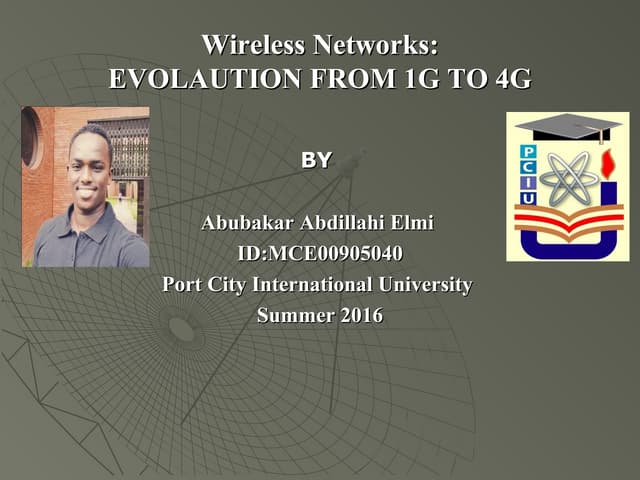 Wireless Networks:
EVOLAUTION FROM 1G TO 4G

BY

Abubakar Abdillahi Elmi
ID:MCE00905040
Port City International University
Summer 2016

P
C
I
U